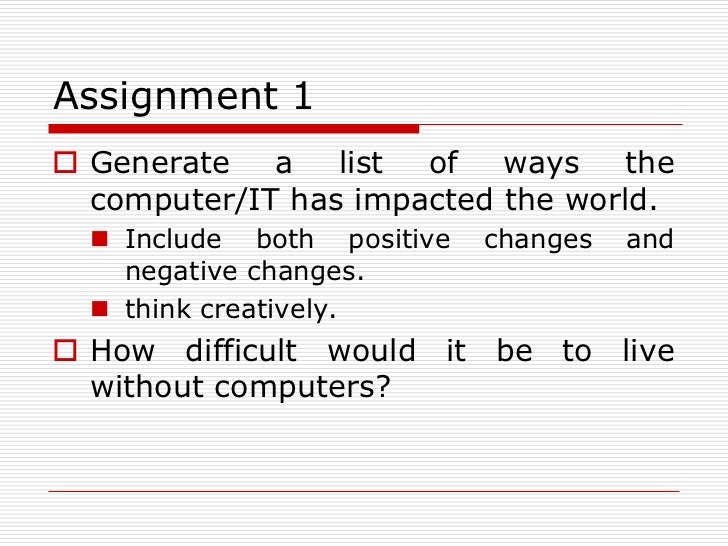 Assignment 1

Generate a list of ways the computer/IT has impacted the world.

Include both positive changes and negative changes.

think creatively.

How difficult would it be to live without computers?